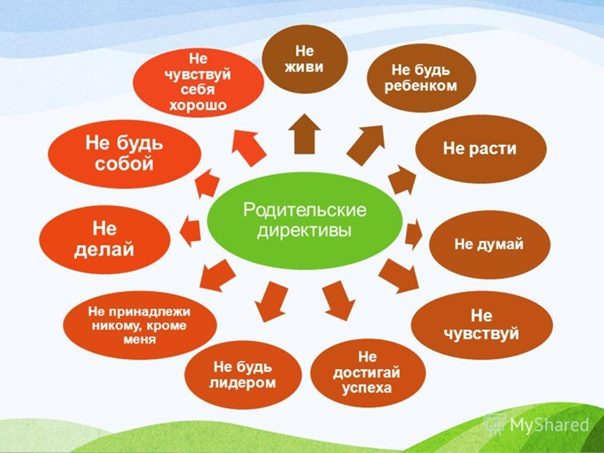 Родительские директивы

Не живи

Не будь ребенком

Не расти

Не думай

Не чувствуй

Не достигай успеха

Не будь лидером

Не принадлежи никому, кроме меня

Не делай

Не будь собой

Не чувствуй себя хорошо

MyShared